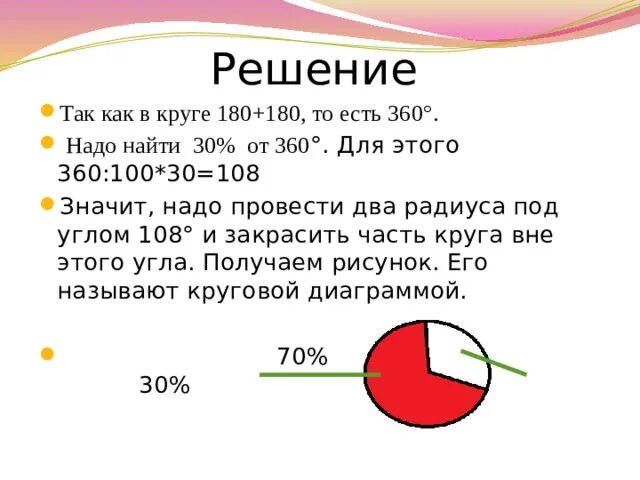 Решение

Так как в круге 180+180, то есть 360°.

Надо найти 30% от 360°. Для этого 360:100*30=108

Значит, надо провести два радиуса под углом 108° и закрасить часть круга вне этого угла. Получаем рисунок. Его называют круговой диаграммой.

70%

30%